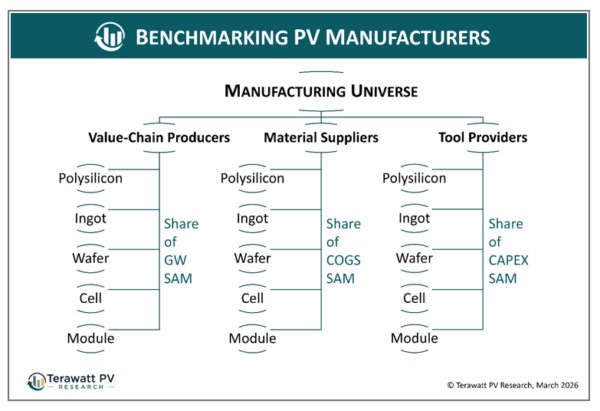 BENCHMARKING PV MANUFACTURERS

MANUFACTURING UNIVERSE

Value-Chain Producers

Polysilicon

Ingot

Wafer

Cell

Module

Share of GW SAM

Material Suppliers

Polysilicon

Ingot

Wafer

Cell

Module

Share of COGS SAM

Tool Providers

Polysilicon

Ingot

Wafer

Cell

Module

Share of CAPEX SAM

Terawatt PV RESEARCH

© Terawatt PV Research, March 2026